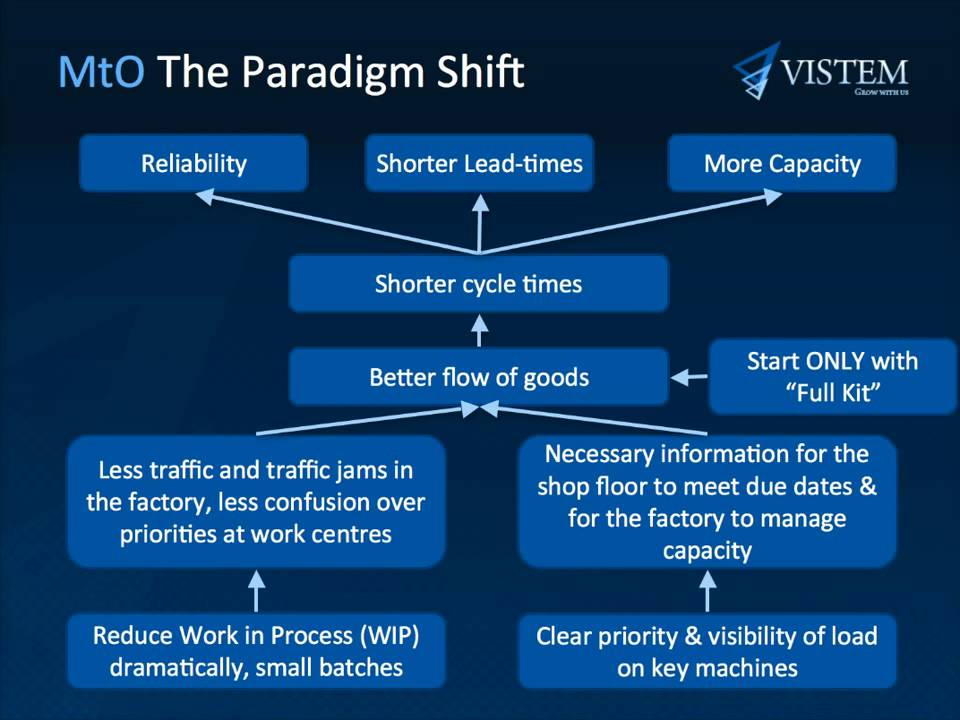 MtO The Paradigm Shift

VISTEM
GROW WITH US

Reliability

Shorter Lead-times

More Capacity

Shorter cycle times

Better flow of goods

Start ONLY with "Full Kit"

Less traffic and traffic jams in the factory, less confusion over priorities at work centres

Necessary information for the shop floor to meet due dates & for the factory to manage capacity

Reduce Work in Process (WIP) dramatically, small batches

Clear priority & visibility of load on key machines